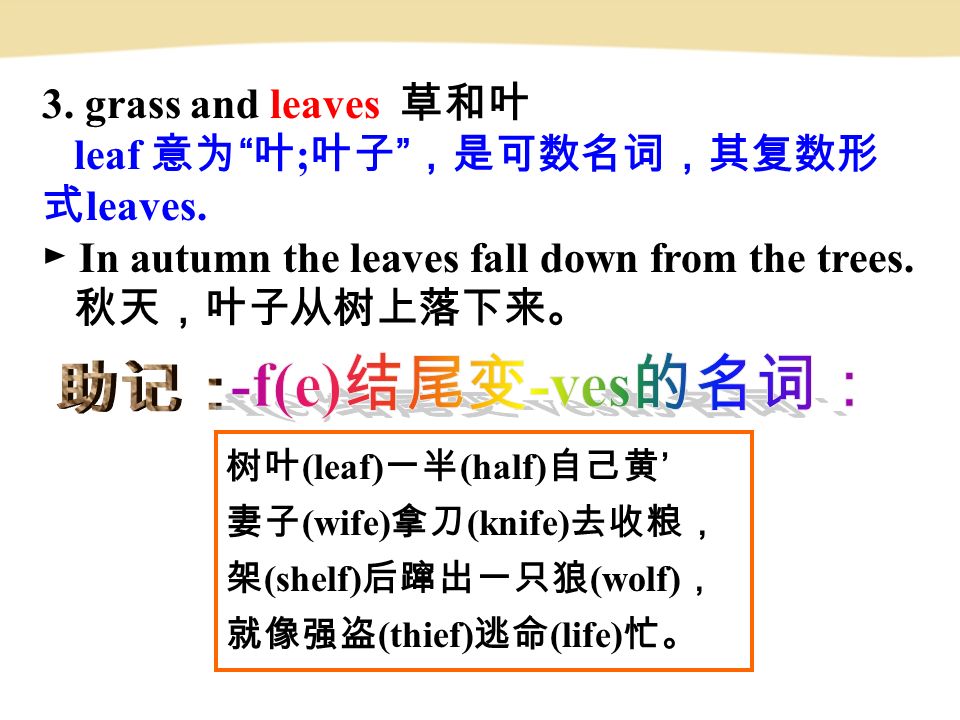 3. grass and leaves 草和叶

leaf 意为“叶;叶子”，是可数名词，其复数形式leaves.

► In autumn the leaves fall down from the trees.
秋天，叶子从树上落下来。

助记：-f(e)结尾变-ves的名词：

树叶(leaf)一半(half)自己黄’
妻子(wife)拿刀(knife)去收粮，
架(shelf)后蹿出一只狼(wolf)，
就像强盗(thief)逃命(life)忙。